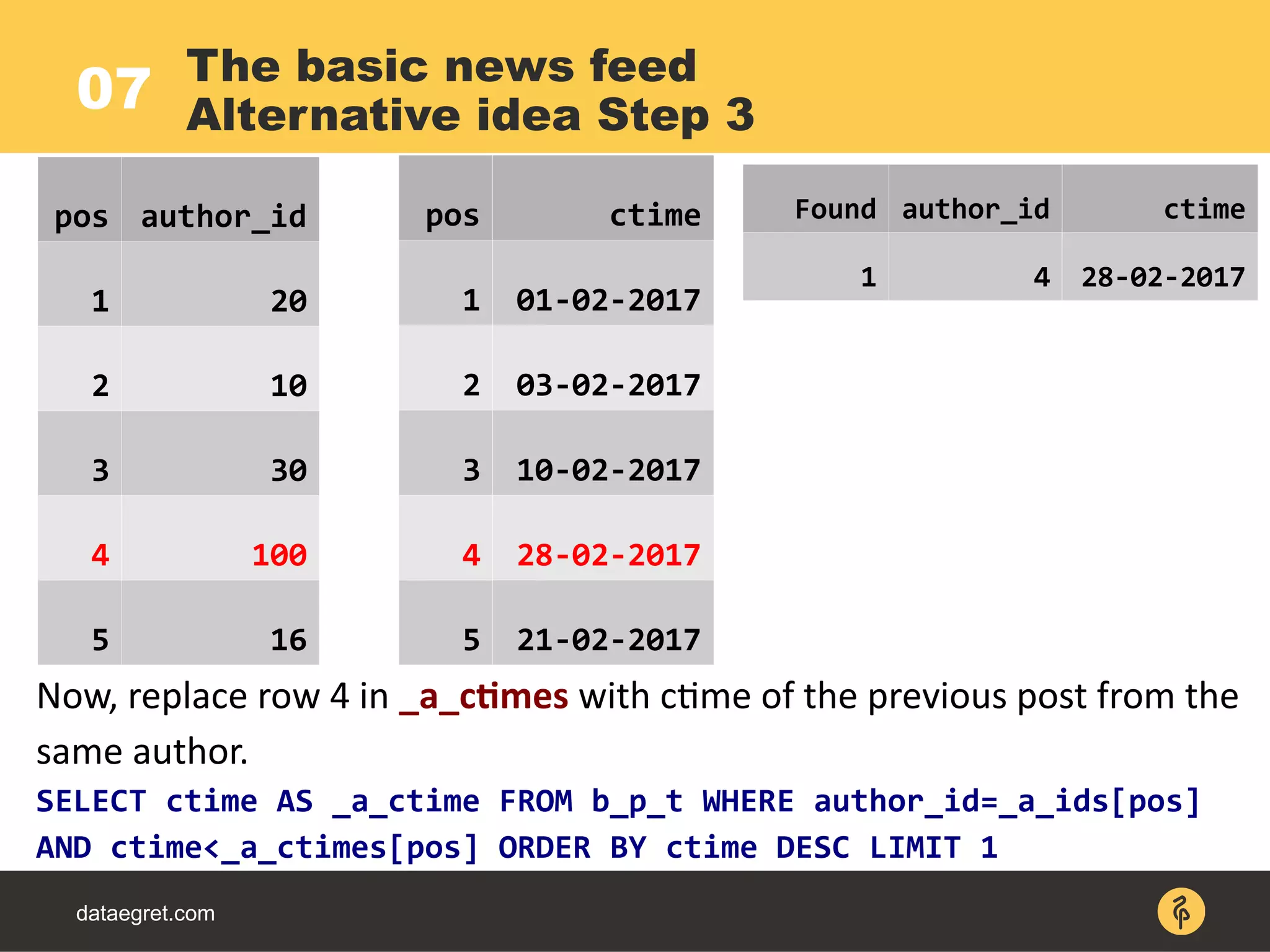 07 The basic news feed
Alternative idea Step 3

| pos | author_id |
|---|---|
| 1 | 20 |
| 2 | 10 |
| 3 | 30 |
| 4 | 100 |
| 5 | 16 |

| pos | ctime |
|---|---|
| 1 | 01-02-2017 |
| 2 | 03-02-2017 |
| 3 | 10-02-2017 |
| 4 | 28-02-2017 |
| 5 | 21-02-2017 |

| Found | author_id | ctime |
|---|---|---|
| 1 | 4 | 28-02-2017 |

Now, replace row 4 in _a_ctimes with ctime of the previous post from the same author.

SELECT ctime AS _a_ctime FROM b_p_t WHERE author_id=_a_ids[pos] AND ctime<_a_ctimes[pos] ORDER BY ctime DESC LIMIT 1

dataegret.com